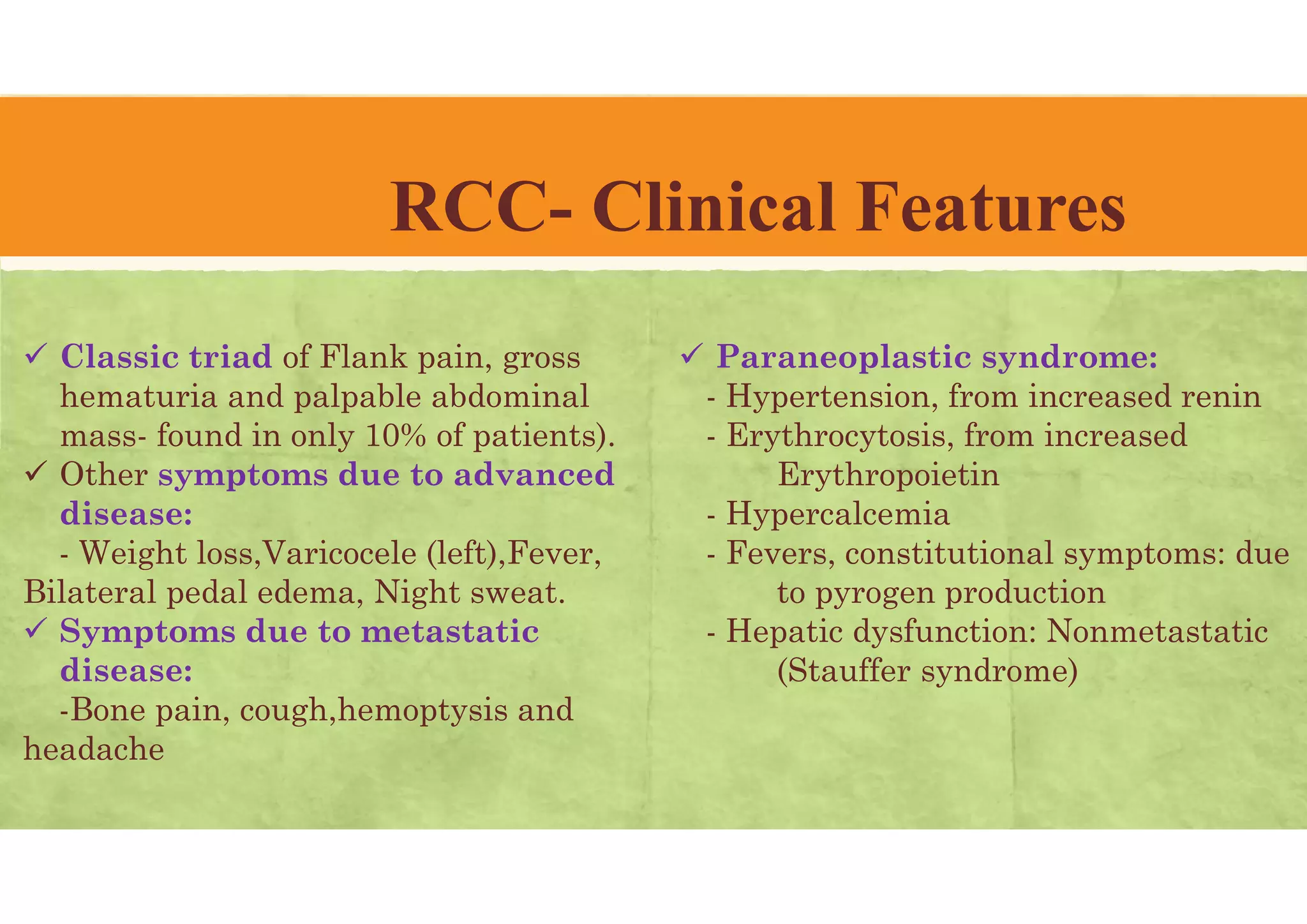 RCC- Clinical Features

✓ Classic triad of Flank pain, gross hematuria and palpable abdominal mass- found in only 10% of patients).

✓ Other symptoms due to advanced disease:

- Weight loss,Varicocele (left),Fever, Bilateral pedal edema, Night sweat.

✓ Symptoms due to metastatic disease:

-Bone pain, cough,hemoptysis and headache

✓ Paraneoplastic syndrome:

- Hypertension, from increased renin

- Erythrocytosis, from increased Erythropoietin

- Hypercalcemia

- Fevers, constitutional symptoms: due to pyrogen production

- Hepatic dysfunction: Nonmetastatic (Stauffer syndrome)